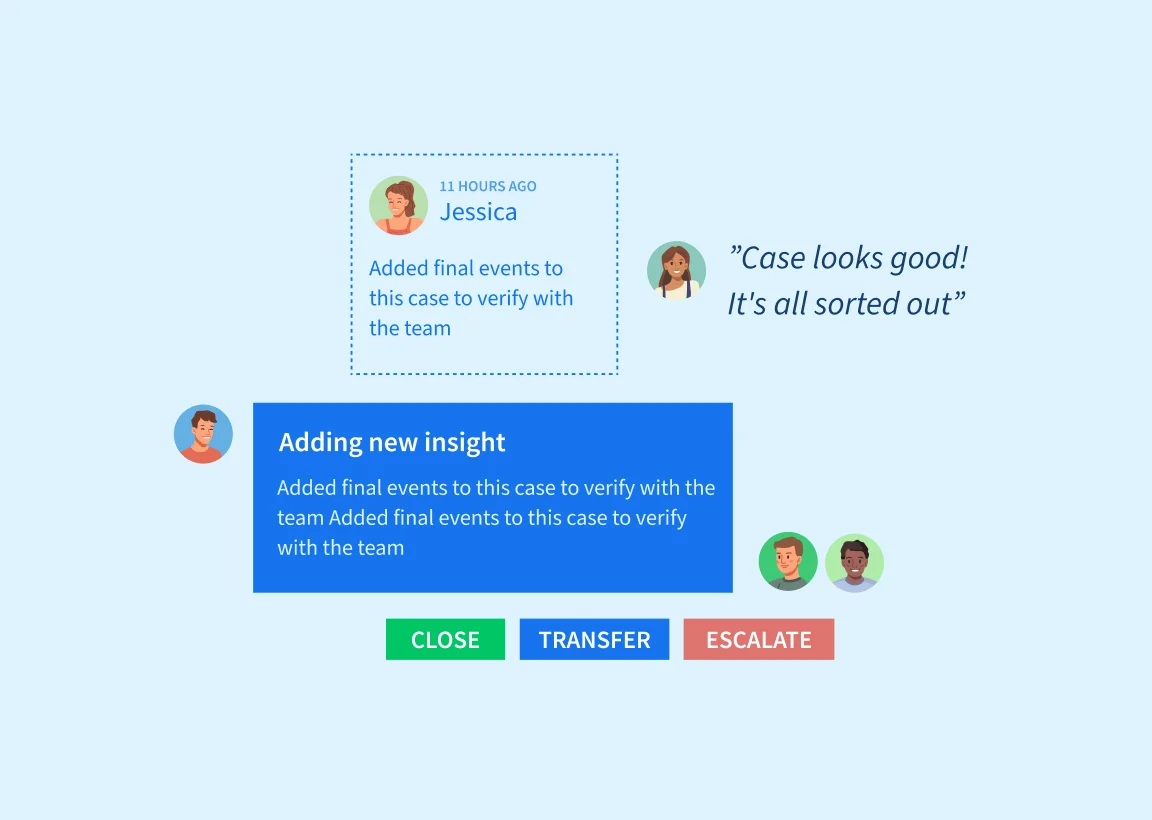 11 HOURS AGO
Jessica

Added final events to this case to verify with the team

”Case looks good! It's all sorted out”

Adding new insight

Added final events to this case to verify with the team Added final events to this case to verify with the team

CLOSE TRANSFER ESCALATE